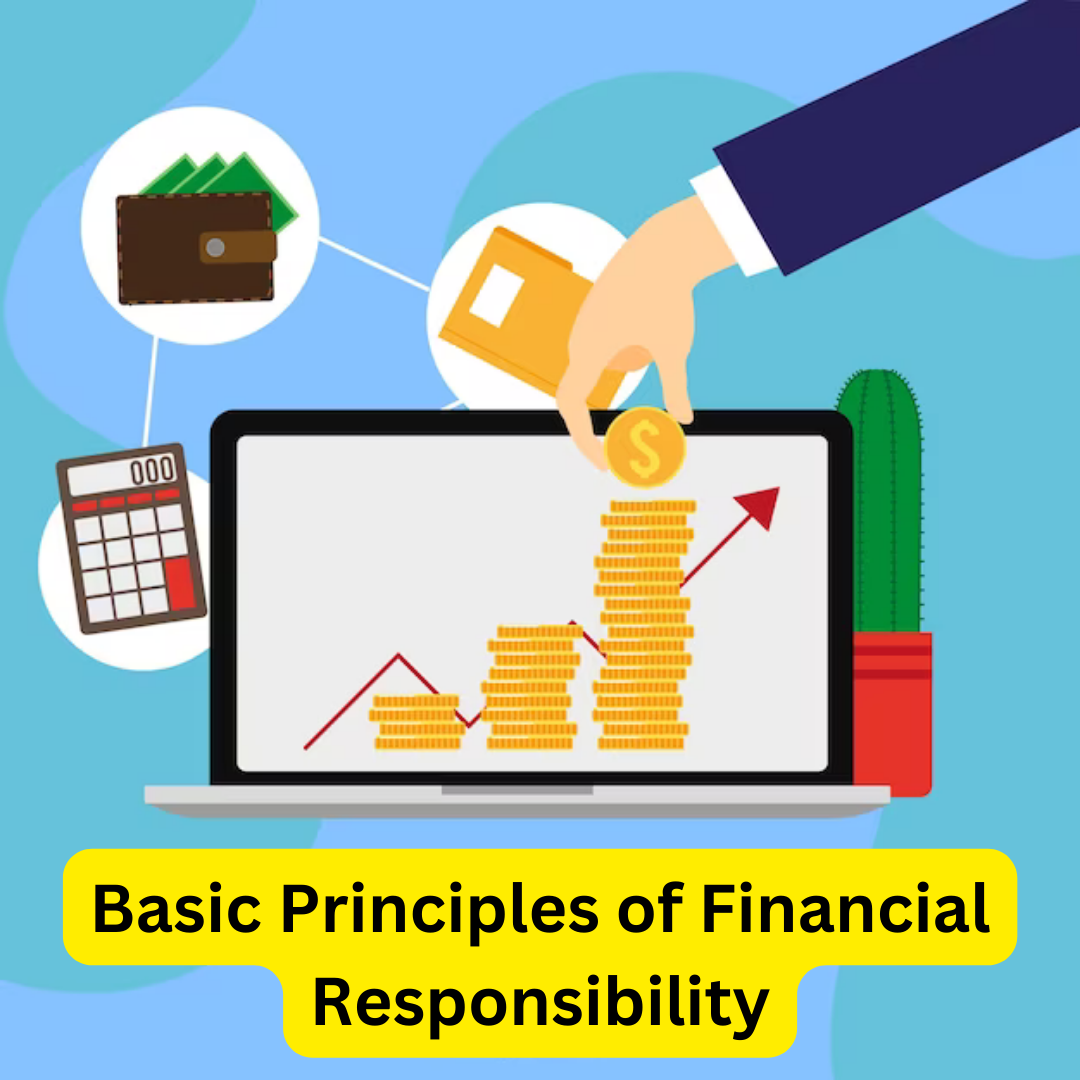 000

$

Basic Principles of Financial Responsibility